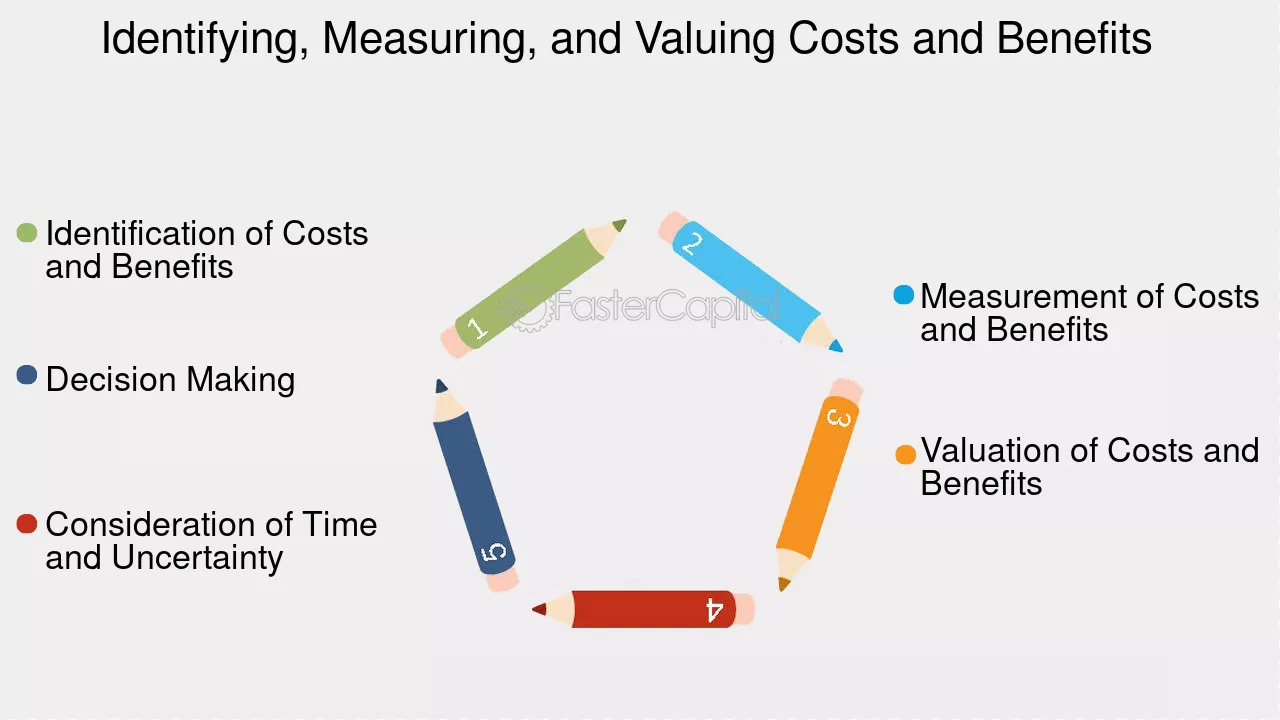 Identifying, Measuring, and Valuing Costs and Benefits

Identification of Costs and Benefits

Decision Making

Consideration of Time and Uncertainty

1

2

3

4

5

FasterCapital

Measurement of Costs and Benefits

Valuation of Costs and Benefits